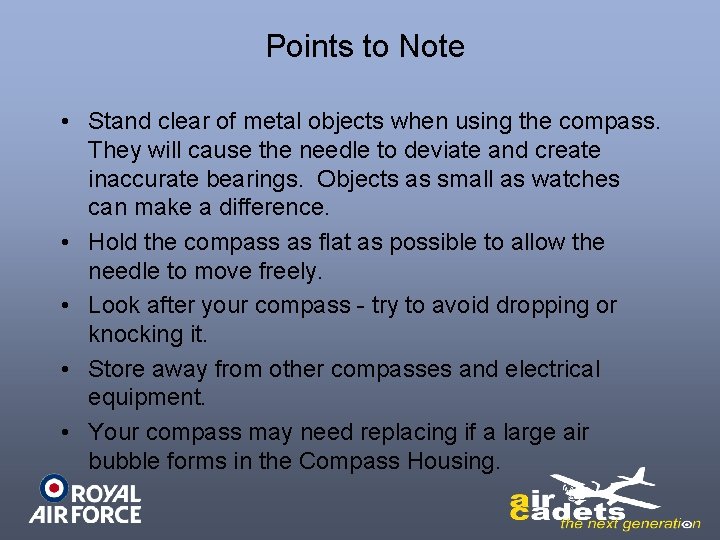 Points to Note

• Stand clear of metal objects when using the compass. They will cause the needle to deviate and create inaccurate bearings. Objects as small as watches can make a difference.

• Hold the compass as flat as possible to allow the needle to move freely.

• Look after your compass - try to avoid dropping or knocking it.

• Store away from other compasses and electrical equipment.

• Your compass may need replacing if a large air bubble forms in the Compass Housing.

ROYAL AIR FORCE

air cadets the next generation